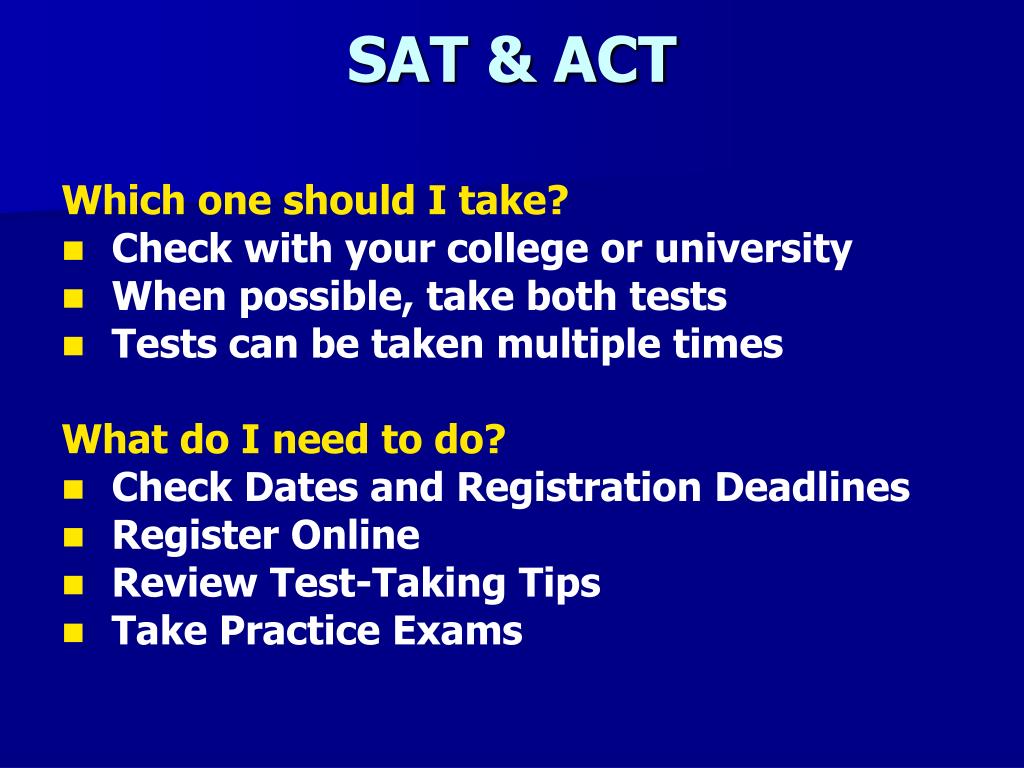 SAT & ACT

Which one should I take?
- Check with your college or university
- When possible, take both tests
- Tests can be taken multiple times

What do I need to do?
- Check Dates and Registration Deadlines
- Register Online
- Review Test-Taking Tips
- Take Practice Exams